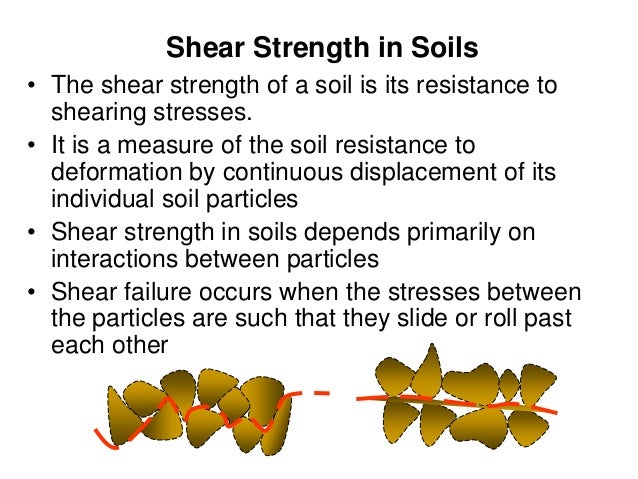 Shear Strength in Soils

• The shear strength of a soil is its resistance to shearing stresses.

• It is a measure of the soil resistance to deformation by continuous displacement of its individual soil particles

• Shear strength in soils depends primarily on interactions between particles

• Shear failure occurs when the stresses between the particles are such that they slide or roll past each other